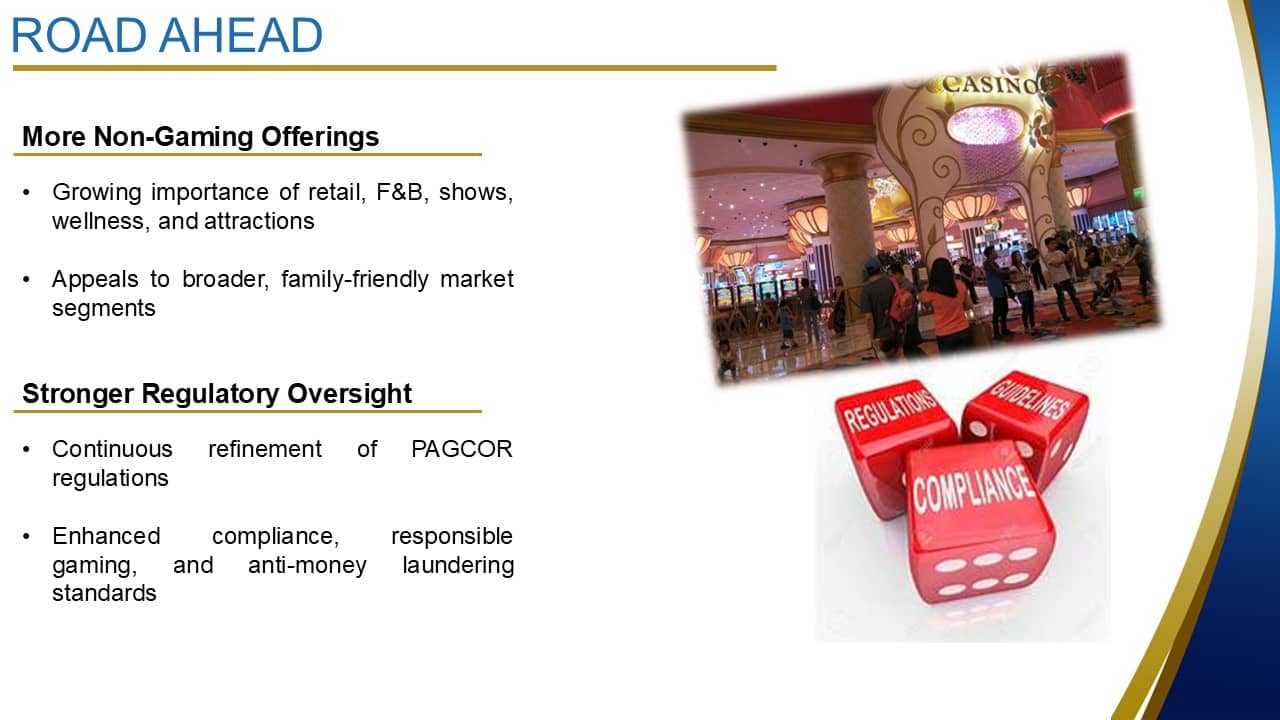 ROAD AHEAD

More Non-Gaming Offerings

• Growing importance of retail, F&B, shows, wellness, and attractions

• Appeals to broader, family-friendly market segments

Stronger Regulatory Oversight

• Continuous refinement of PAGCOR regulations

• Enhanced compliance, responsible gaming, and anti-money laundering standards

CASINO

REGULATIONS

GUIDELINES

COMPLIANCE